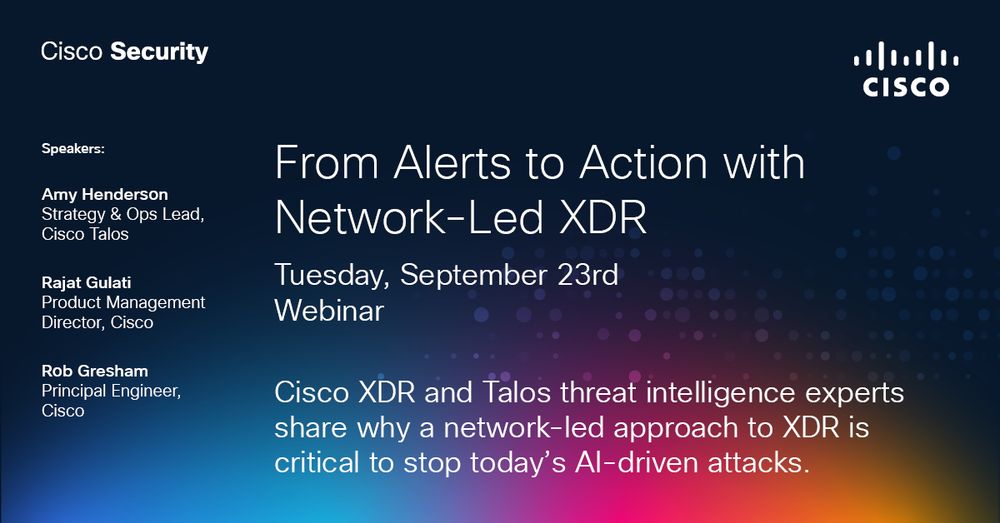 Cisco Security

CISCO

Speakers:

Amy Henderson
Strategy & Ops Lead, Cisco Talos

Rajat Gulati
Product Management Director, Cisco

Rob Gresham
Principal Engineer, Cisco

From Alerts to Action with Network-Led XDR

Tuesday, September 23rd
Webinar

Cisco XDR and Talos threat intelligence experts share why a network-led approach to XDR is critical to stop today's AI-driven attacks.